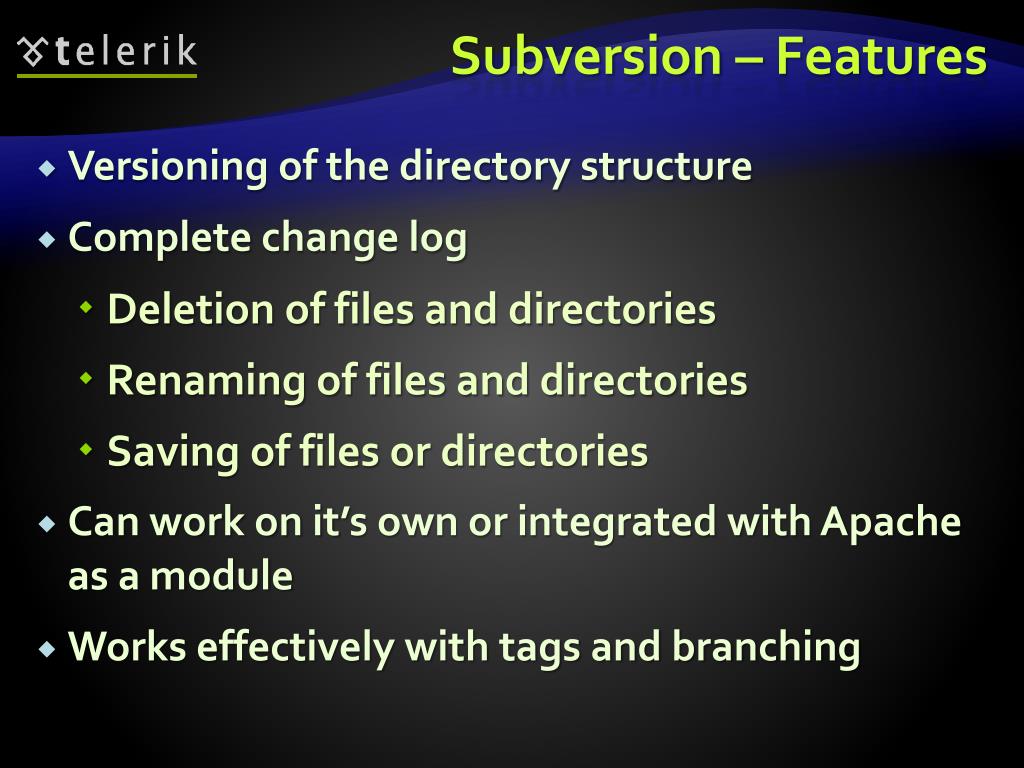 telerik

Subversion – Features

Versioning of the directory structure

Complete change log

Deletion of files and directories

Renaming of files and directories

Saving of files or directories

Can work on it's own or integrated with Apache as a module

Works effectively with tags and branching